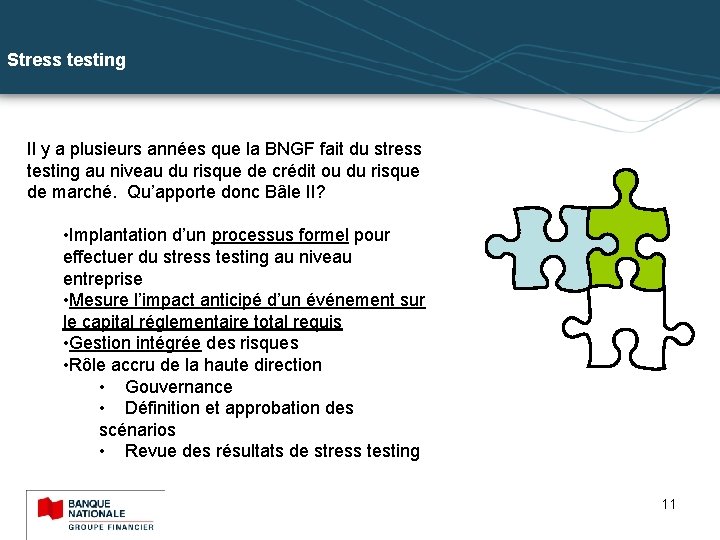 Stress testing

Il y a plusieurs années que la BNGF fait du stress testing au niveau du risque de crédit ou du risque de marché.  Qu'apporte donc Bâle II?

•Implantation d'un processus formel pour effectuer du stress testing au niveau entreprise
•Mesure l'impact anticipé d'un événement sur le capital réglementaire total requis
•Gestion intégrée des risques
•Rôle accru de la haute direction
• Gouvernance
• Définition et approbation des scénarios
• Revue des résultats de stress testing

BANQUE NATIONALE
GROUPE FINANCIER

11